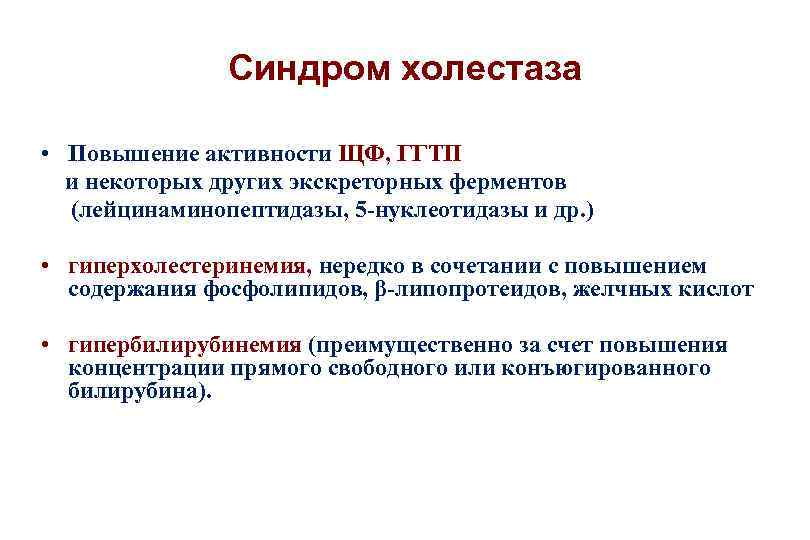 Синдром холестаза

• Повышение активности ЩФ, ГГТП и некоторых других экскреторных ферментов (лейцинаминопептидазы, 5-нуклеотидазы и др.)

• гиперхолестеринемия, нередко в сочетании с повышением содержания фосфолипидов, β-липопротеидов, желчных кислот

• гипербилирубинемия (преимущественно за счет повышения концентрации прямого свободного или конъюгированного билирубина).